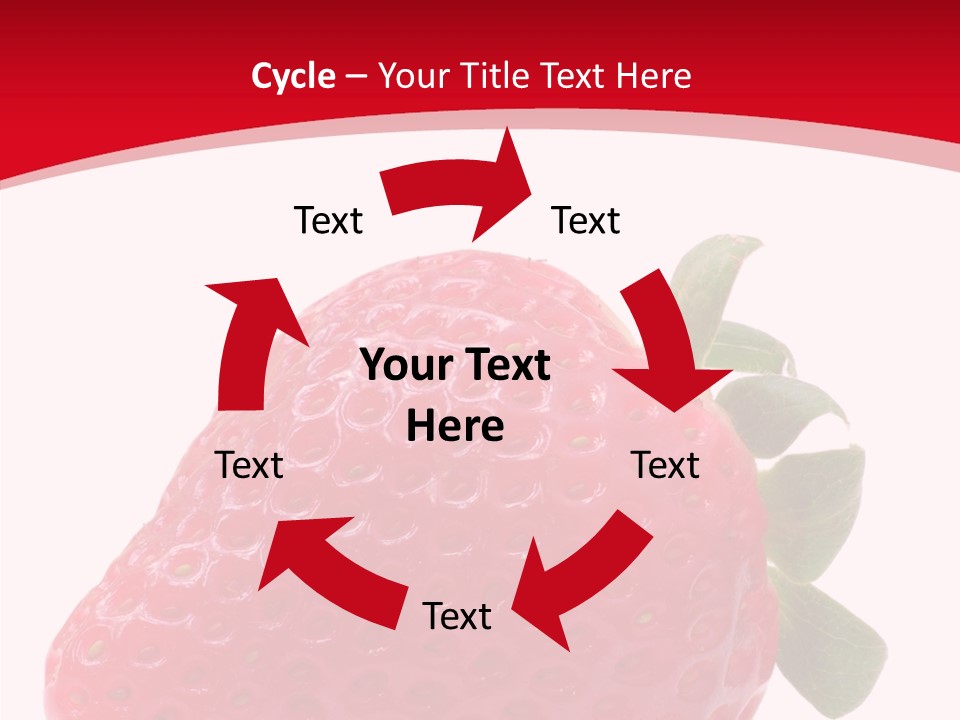 Cycle – Your Title Text Here

Text

Text

Your Text Here

Text

Text

Text